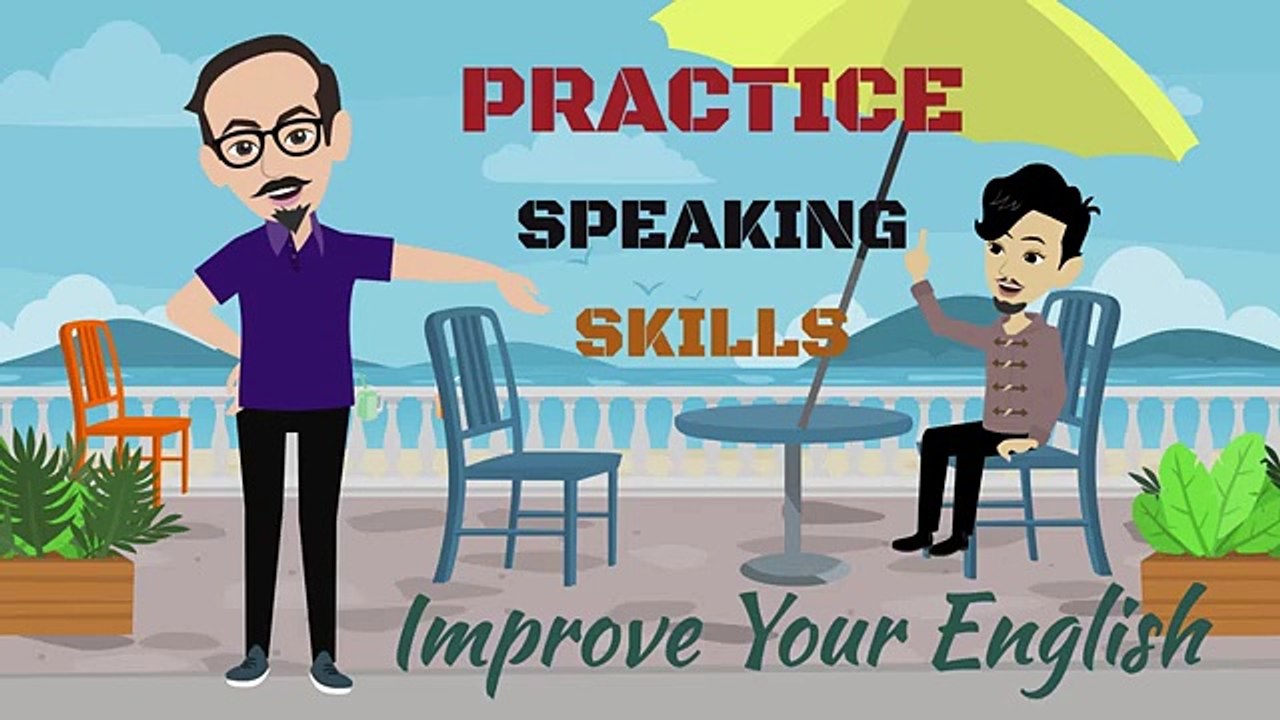 PRACTICE
SPEAKING
SKILLS
Improve Your English